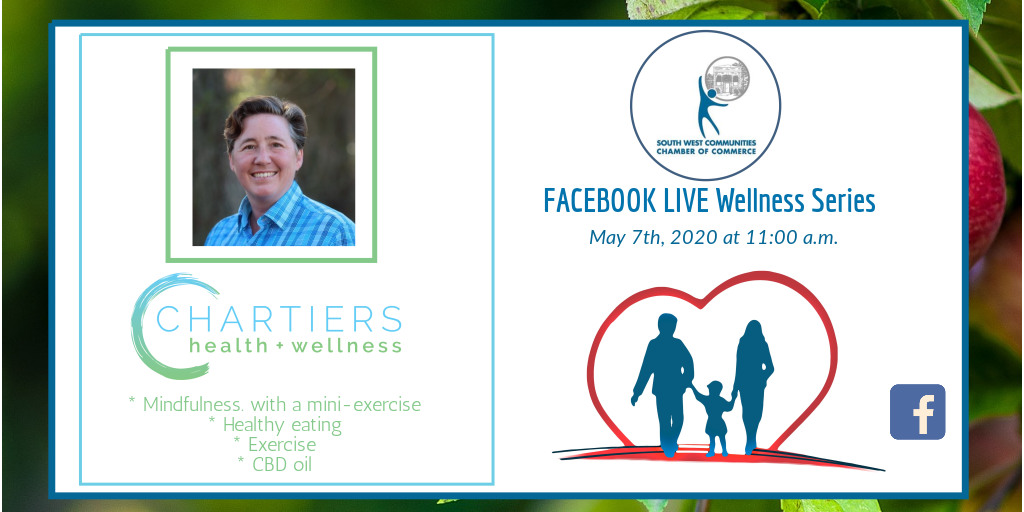 CHARTIERS
health + wellness

* Mindfulness. with a mini-exercise
* Healthy eating
* Exercise
* CBD oil

SOUTH WEST COMMUNITIES
CHAMBER OF COMMERCE

FACEBOOK LIVE Wellness Series

May 7th, 2020 at 11:00 a.m.

f